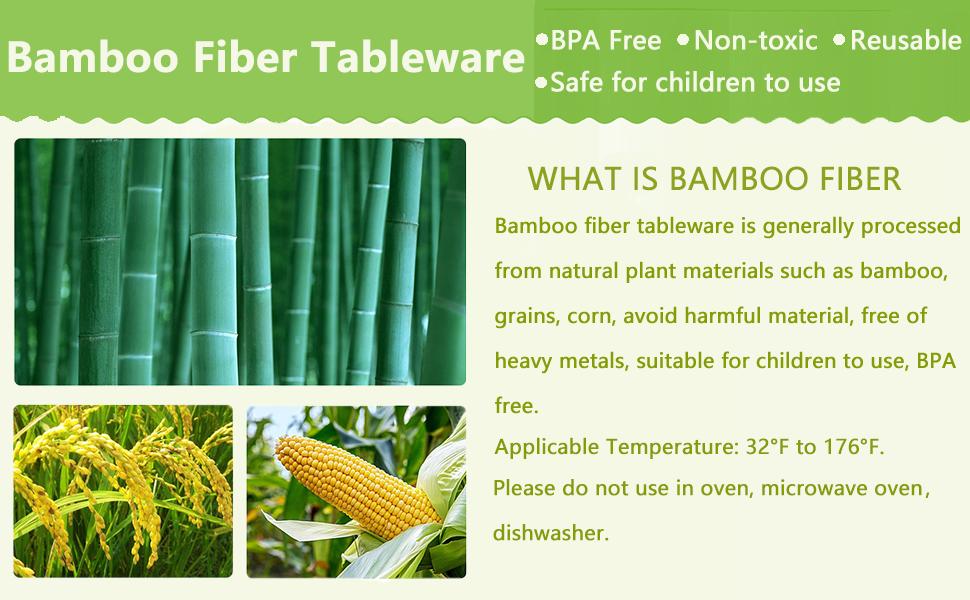 Bamboo Fiber Tableware

•BPA Free •Non-toxic •Reusable
•Safe for children to use

WHAT IS BAMBOO FIBER

Bamboo fiber tableware is generally processed from natural plant materials such as bamboo, grains, corn, avoid harmful material, free of heavy metals, suitable for children to use, BPA free.

Applicable Temperature: 32°F to 176°F.

Please do not use in oven, microwave oven, dishwasher.